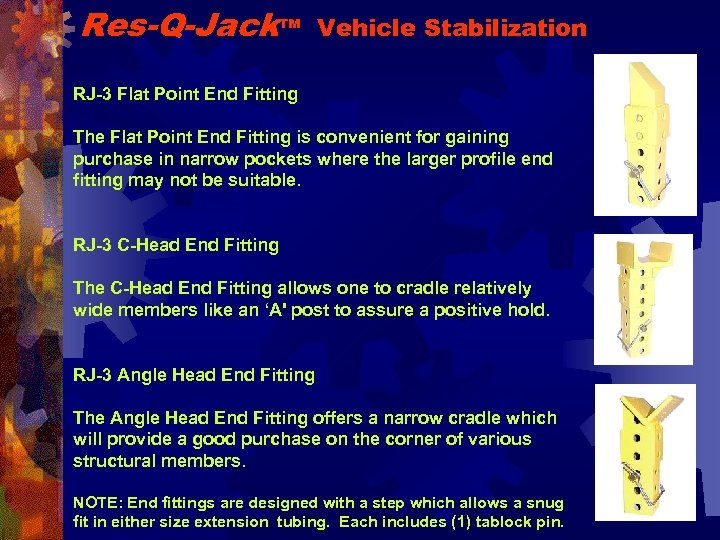 Res-Q-Jack™ Vehicle Stabilization

RJ-3 Flat Point End Fitting

The Flat Point End Fitting is convenient for gaining purchase in narrow pockets where the larger profile end fitting may not be suitable.

RJ-3 C-Head End Fitting

The C-Head End Fitting allows one to cradle relatively wide members like an 'A' post to assure a positive hold.

RJ-3 Angle Head End Fitting

The Angle Head End Fitting offers a narrow cradle which will provide a good purchase on the corner of various structural members.

NOTE: End fittings are designed with a step which allows a snug fit in either size extension tubing. Each includes (1) tablock pin.